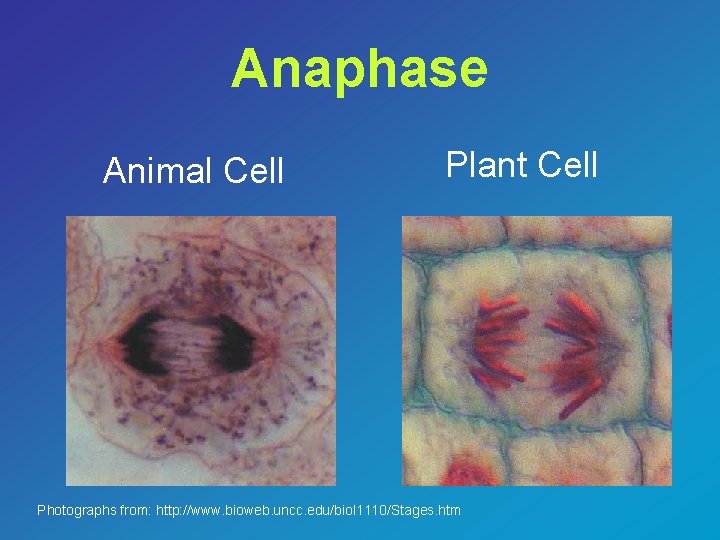 Anaphase

Animal Cell

Plant Cell

Photographs from: http://www.bioweb.uncc.edu/biol1110/Stages.htm